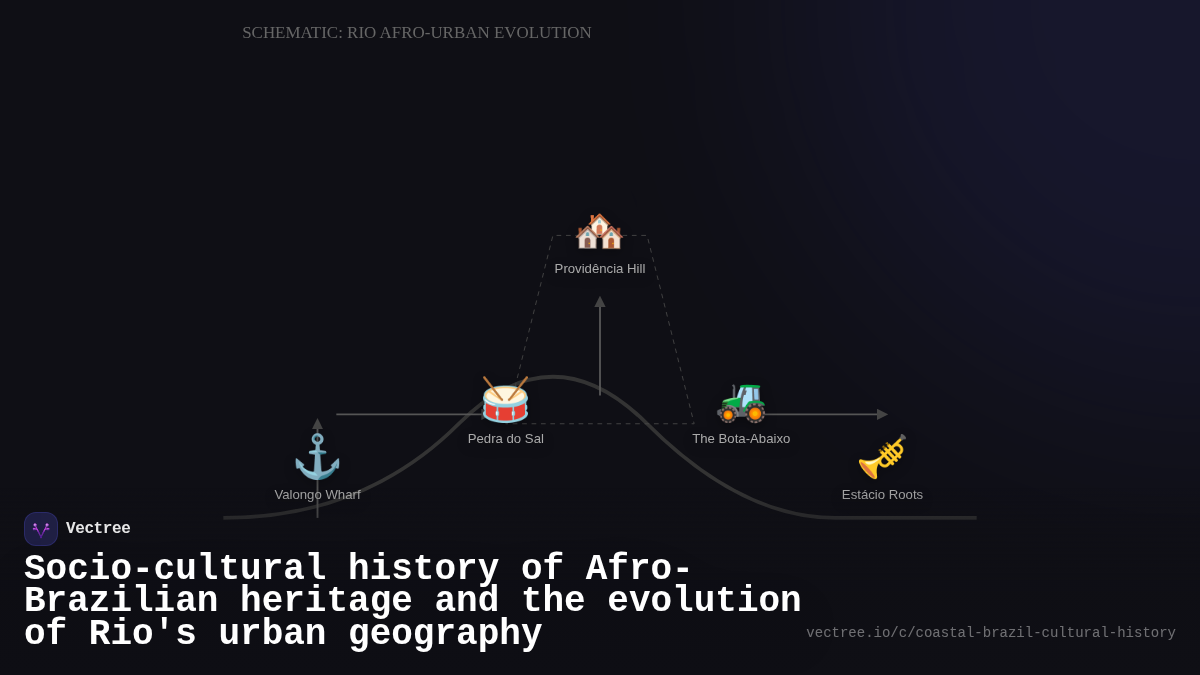 SCHEMATIC: RIO AFRO-URBAN EVOLUTION

Providência Hill

Pedra do Sal

The Bota-Abaixo

Valongo Wharf

Estácio Roots

Vectree

Socio-cultural history of Afro-Brazilian heritage and the evolution of Rio's urban geography

vectree.io/c/coastal-brazil-cultural-history